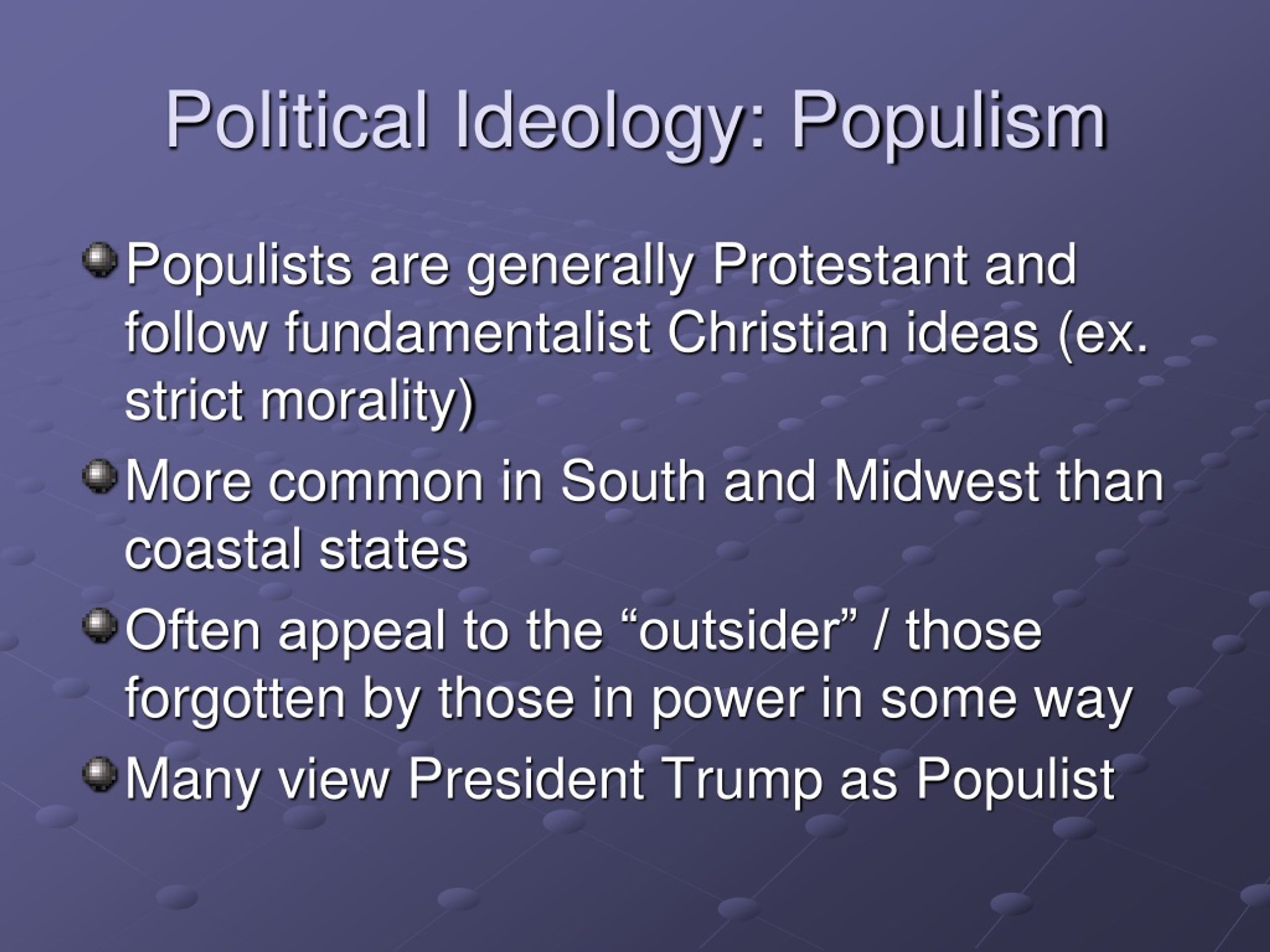 Political Ideology: Populism

Populists are generally Protestant and follow fundamentalist Christian ideas (ex. strict morality)

More common in South and Midwest than coastal states

Often appeal to the “outsider” / those forgotten by those in power in some way

Many view President Trump as Populist